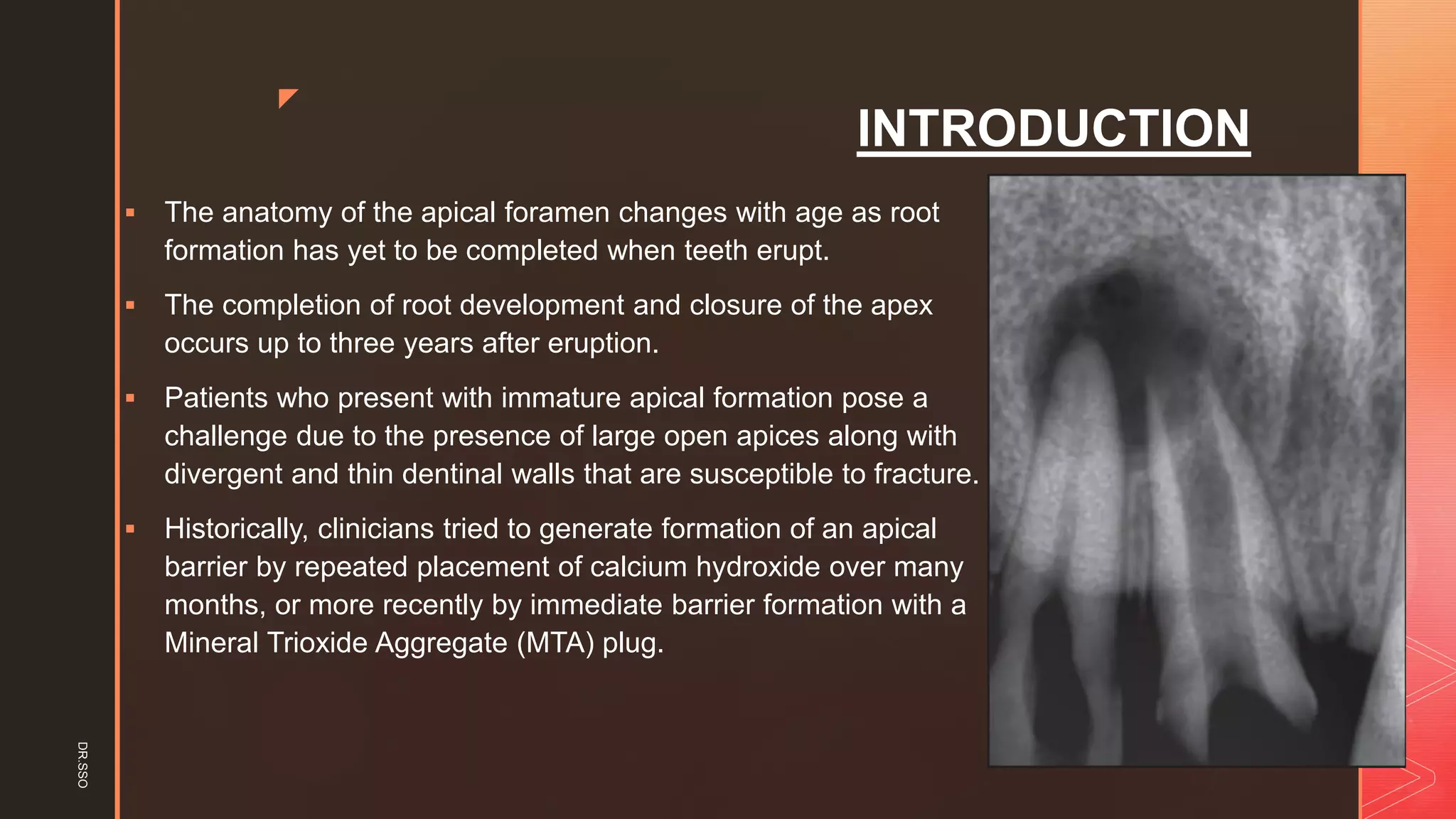 INTRODUCTION

▪ The anatomy of the apical foramen changes with age as root formation has yet to be completed when teeth erupt.

▪ The completion of root development and closure of the apex occurs up to three years after eruption.

▪ Patients who present with immature apical formation pose a challenge due to the presence of large open apices along with divergent and thin dentinal walls that are susceptible to fracture.

▪ Historically, clinicians tried to generate formation of an apical barrier by repeated placement of calcium hydroxide over many months, or more recently by immediate barrier formation with a Mineral Trioxide Aggregate (MTA) plug.

DR.SSO